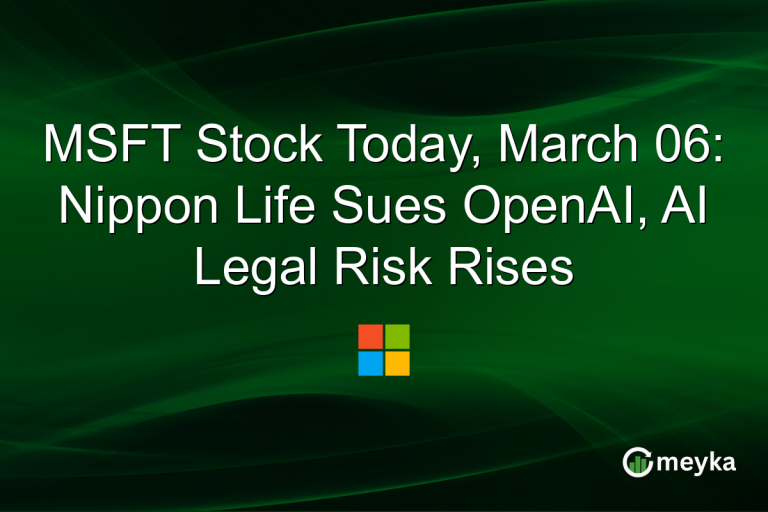 MSFT Stock Today, March 06: Nippon Life Sues OpenAI, AI Legal Risk Rises

meyka